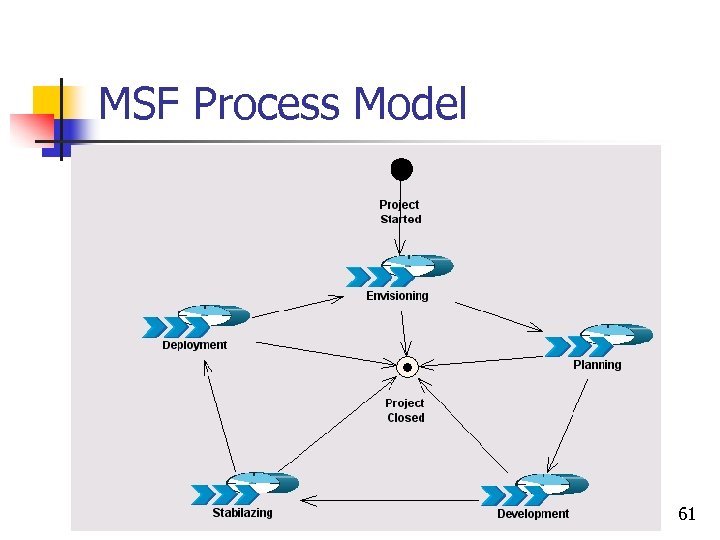 MSF Process Model

Project Started

Envisioning

Deployment

Planning

Project Closed

Stabilazing

Development

61